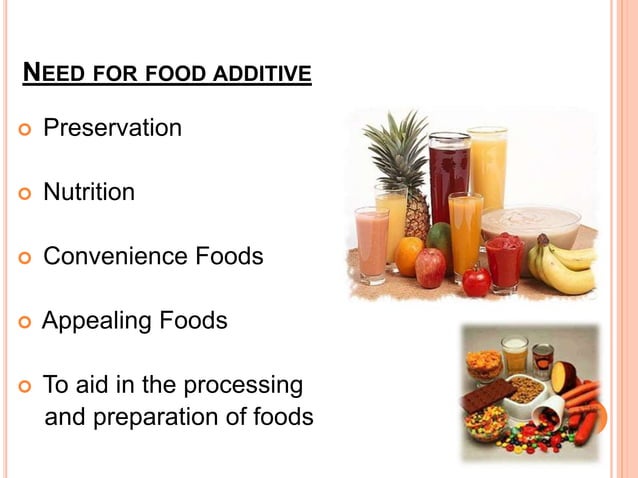 NEED FOR FOOD ADDITIVE

Preservation

Nutrition

Convenience Foods

Appealing Foods

To aid in the processing and preparation of foods